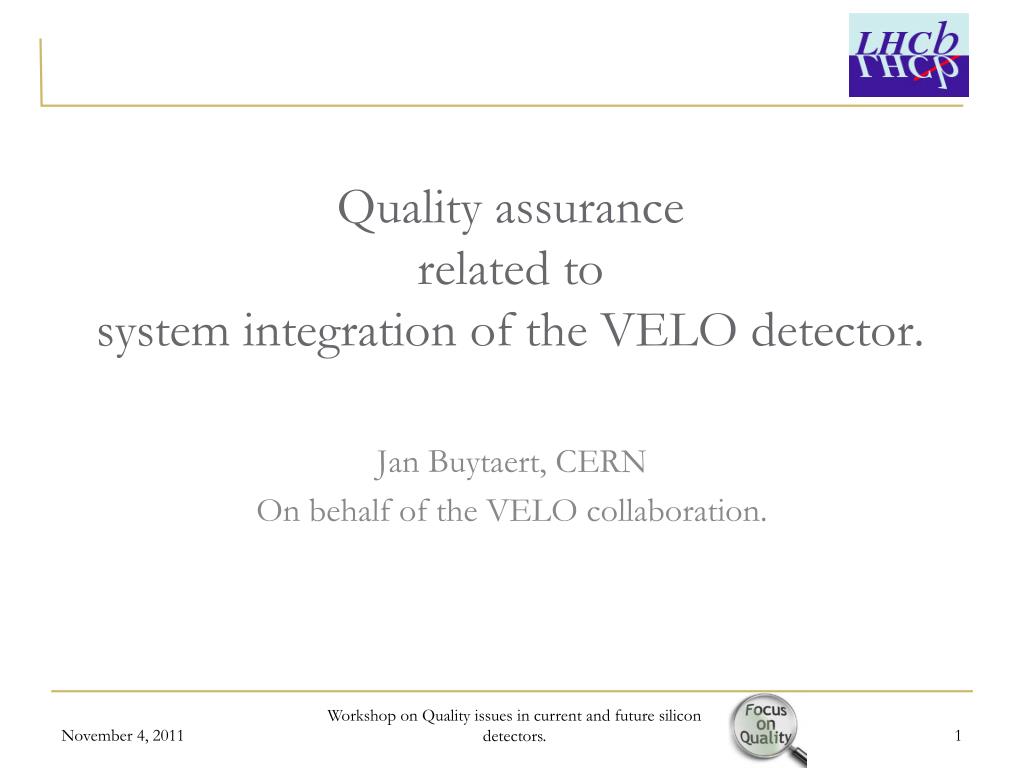 LHCb

Quality assurance
related to
system integration of the VELO detector.

Jan Buytaert, CERN
On behalf of the VELO collaboration.

November 4, 2011

Workshop on Quality issues in current and future silicon detectors.

Focus on Quality

1